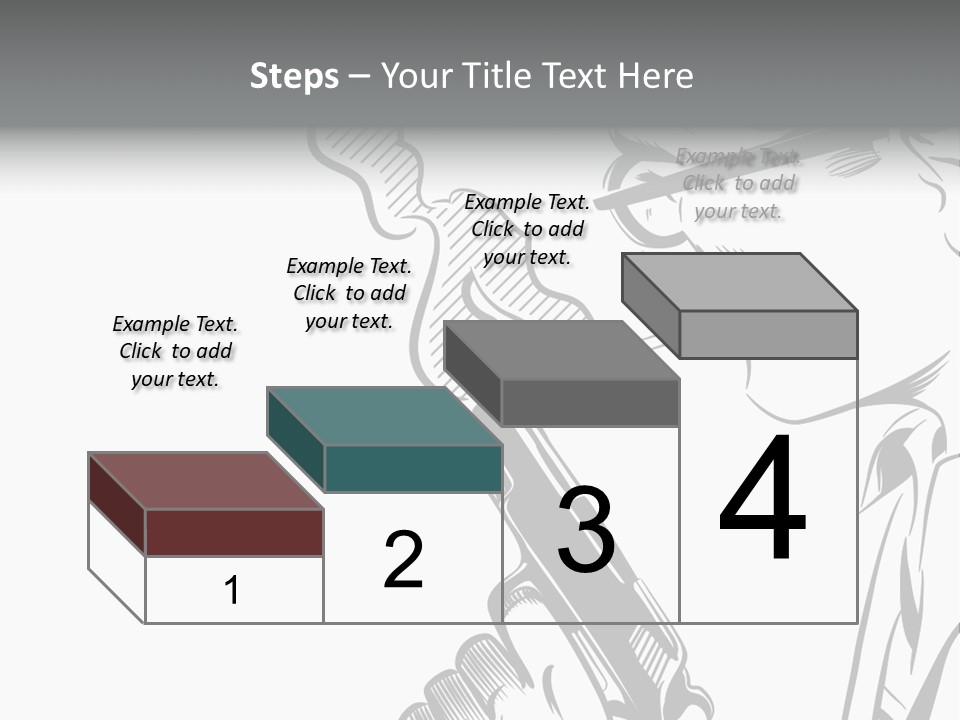 Steps – Your Title Text Here

Example Text. Click to add your text.

Example Text. Click to add your text.

Example Text. Click to add your text.

Example Text. Click to add your text.

1

2

3

4